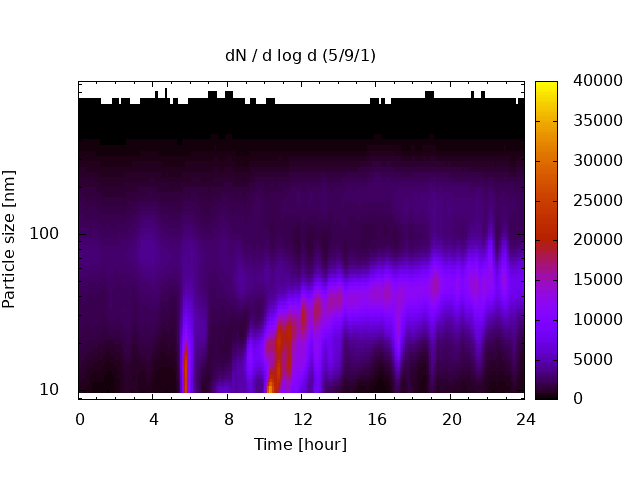 dN / d log d (5/9/1)

Particle size [nm]

100

10

0 4 8 12 16 20 24

Time [hour]

40000
35000
30000
25000
20000
15000
10000
5000
0